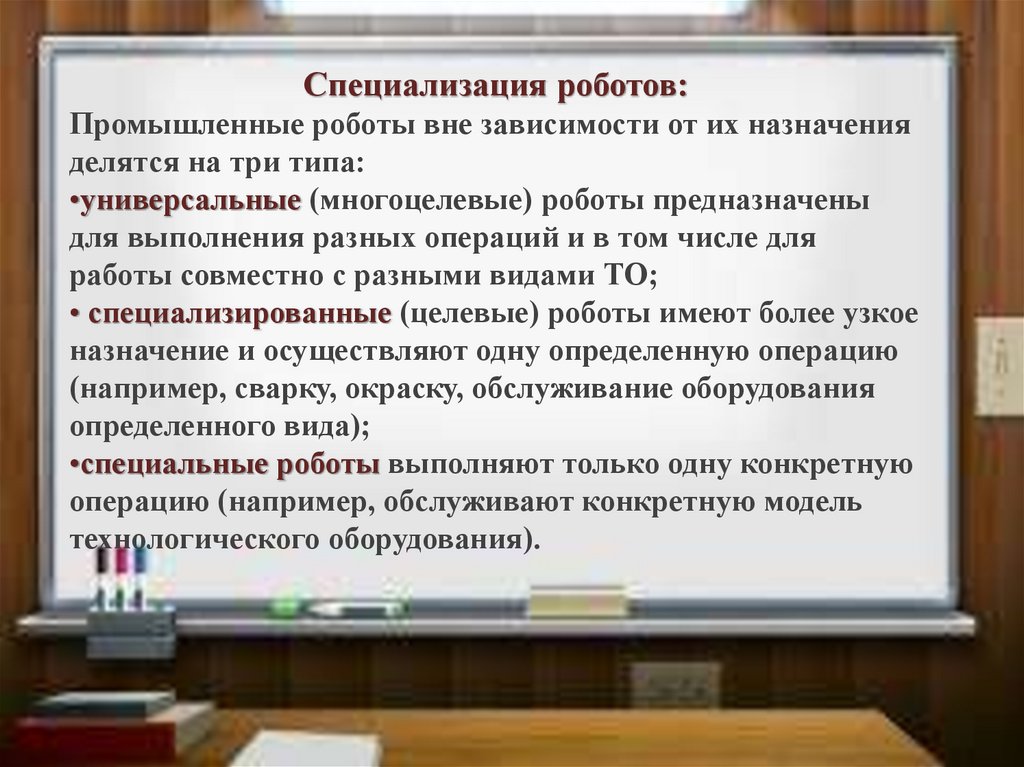 Специализация роботов:
Промышленные роботы вне зависимости от их назначения делятся на три типа:
•универсальные (многоцелевые) роботы предназначены для выполнения разных операций и в том числе для работы совместно с разными видами ТО;
• специализированные (целевые) роботы имеют более узкое назначение и осуществляют одну определенную операцию (например, сварку, окраску, обслуживание оборудования определенного вида);
•специальные роботы выполняют только одну конкретную операцию (например, обслуживают конкретную модель технологического оборудования).